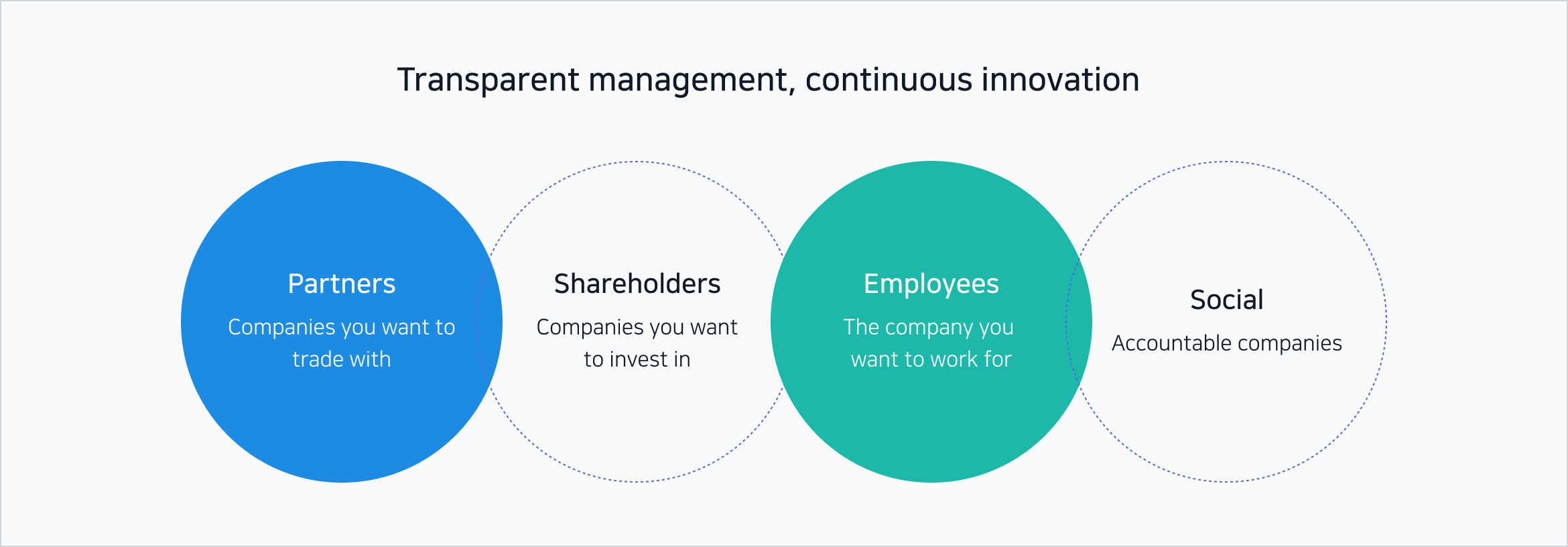 Transparent management, continuous innovation

Partners

Companies you want to trade with

Shareholders

Companies you want to invest in

Employees

The company you want to work for

Social

Accountable companies